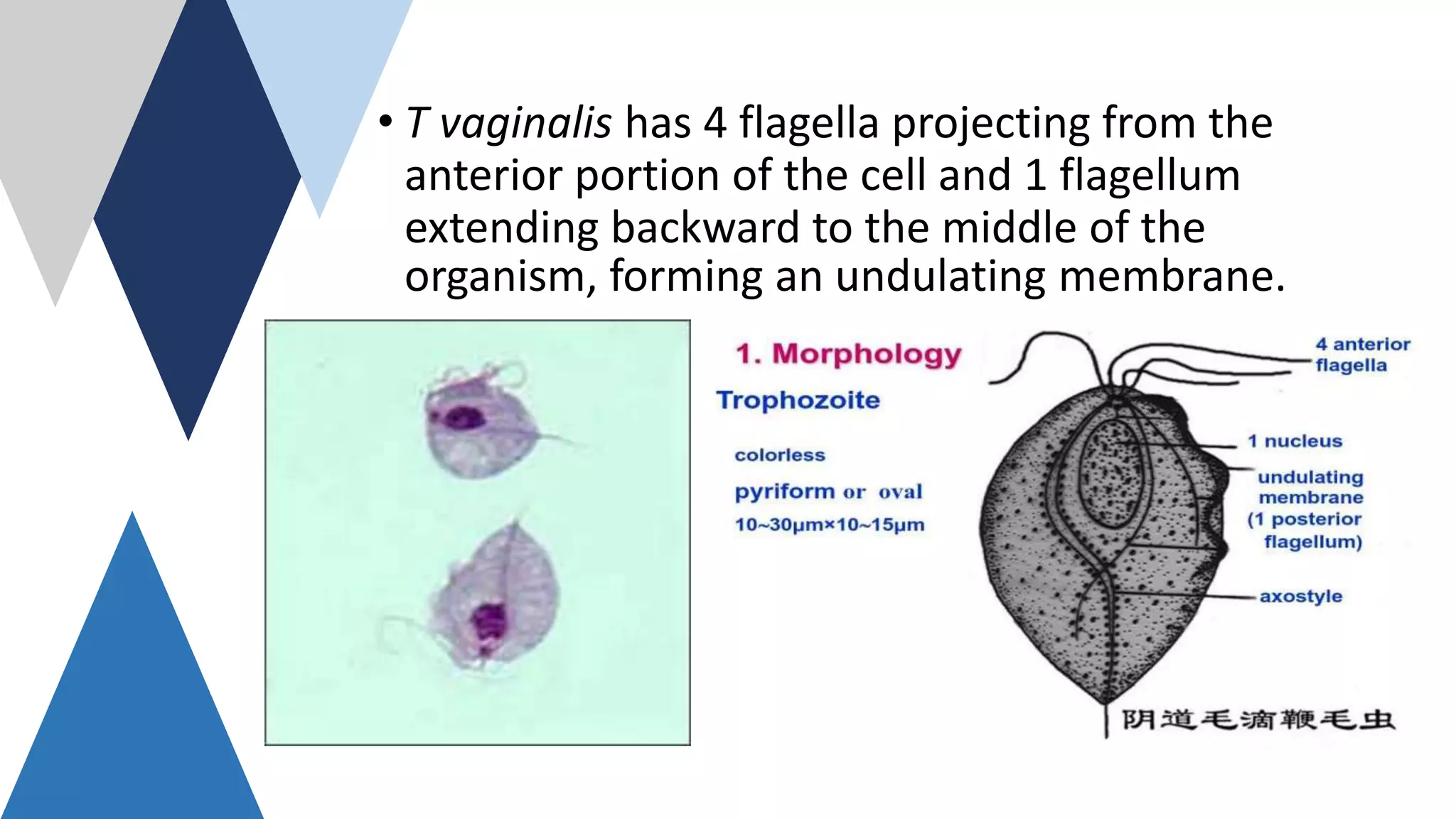 • T vaginalis has 4 flagella projecting from the anterior portion of the cell and 1 flagellum extending backward to the middle of the organism, forming an undulating membrane.

1. Morphology

Trophozoite

colorless

pyriform or oval

10~30μm×10~15μm

4 anterior flagella

1 nucleus

undulating membrane (1 posterior flagellum)

axostyle

阴道毛滴鞭毛虫